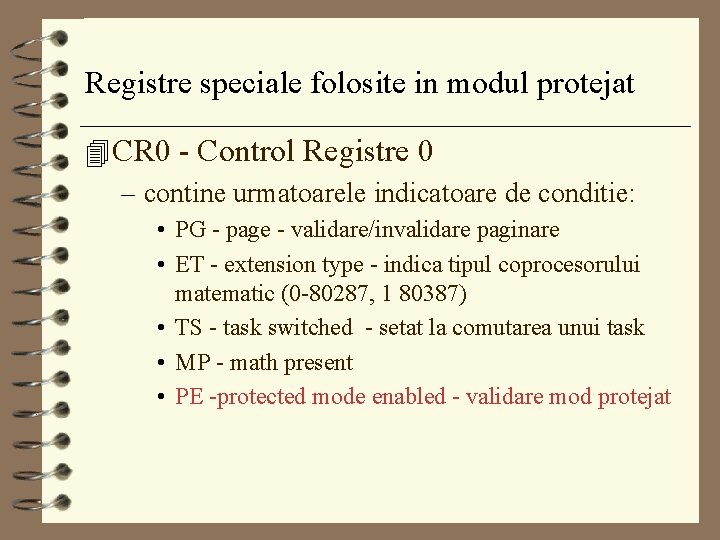 Registre speciale folosite in modul protejat

CR0 - Control Registre 0

– contine urmatoarele indicatoare de conditie:

• PG - page - validare/invalidare paginare

• ET - extension type - indica tipul coprocesorului matematic (0-80287, 1 80387)

• TS - task switched - setat la comutarea unui task

• MP - math present

• PE -protected mode enabled - validare mod protejat